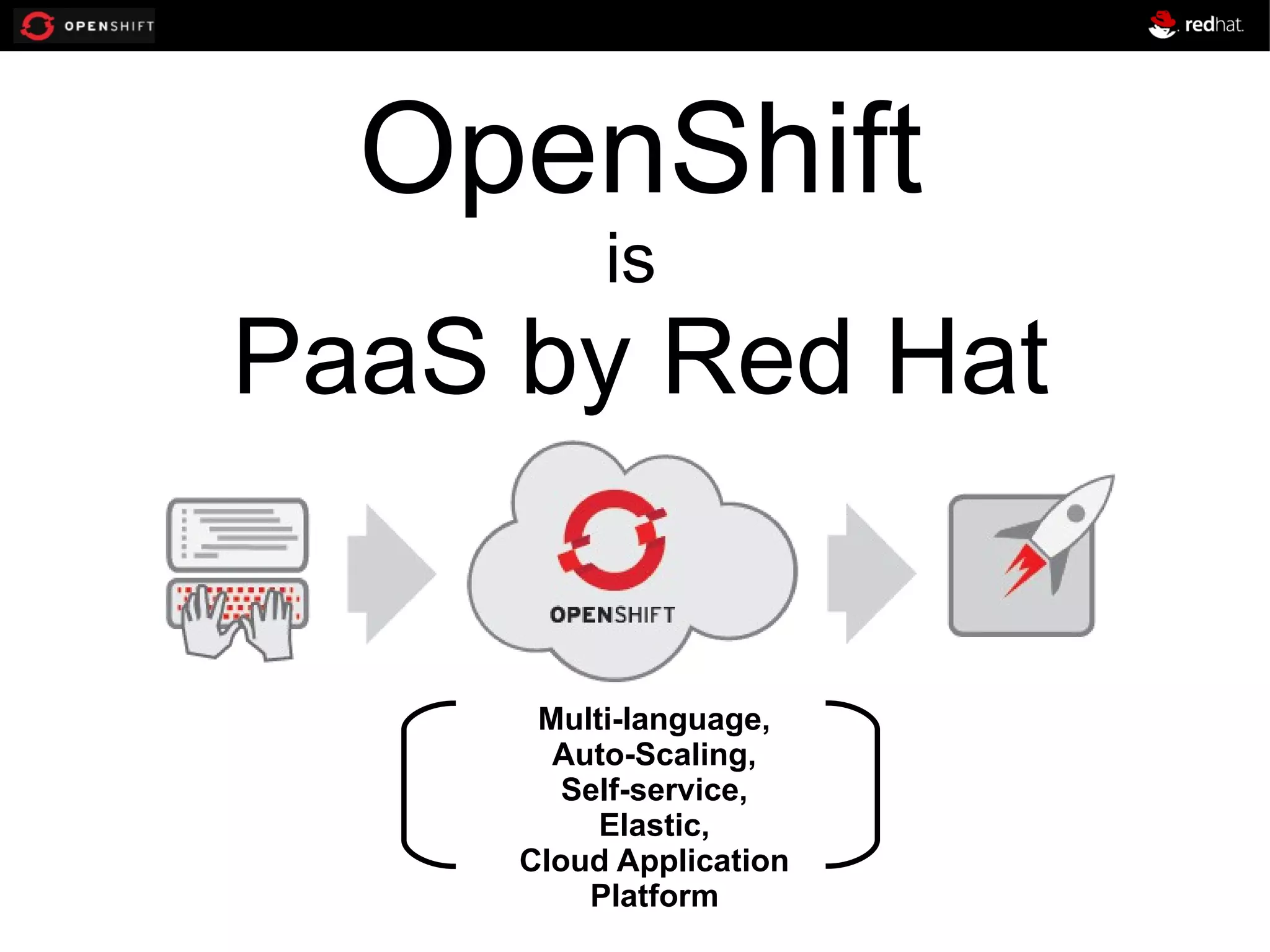 OPENSHIFT

redhat.

OpenShift
is
PaaS by Red Hat

OPENSHIFT

Multi-language,
Auto-Scaling,
Self-service,
Elastic,
Cloud Application
Platform